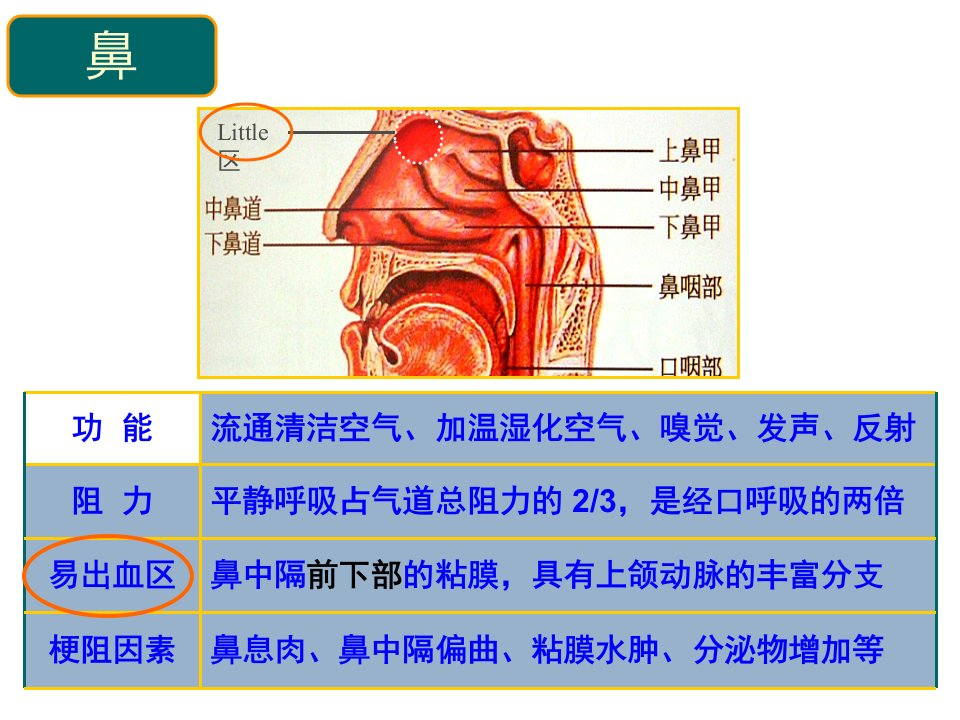 鼻

Little 区

中鼻道

下鼻道

上鼻甲

中鼻甲

下鼻甲

鼻咽部

口咽部

| 功 能 | 流通清洁空气、加温湿化空气、嗅觉、发声、反射 |
|---|---|
| 阻 力 | 平静呼吸占气道总阻力的 2/3，是经口呼吸的两倍 |
| 易出血区 | 鼻中隔前下部的粘膜，具有上颌动脉的丰富分支 |
| 梗阻因素 | 鼻息肉、鼻中隔偏曲、粘膜水肿、分泌物增加等 |